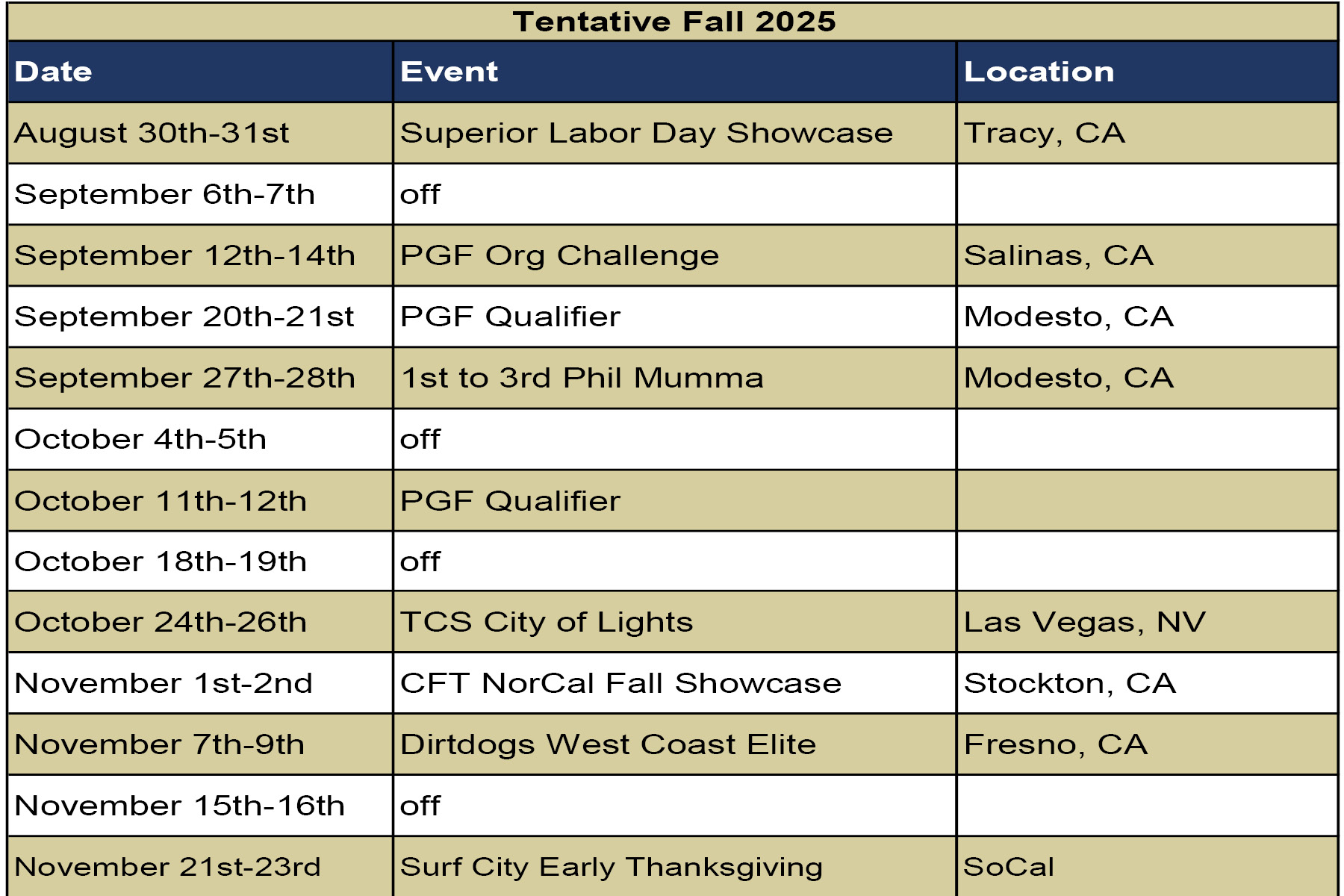 Tentative Fall 2025

| Date | Event | Location |
|---|---|---|
| August 30th-31st | Superior Labor Day Showcase | Tracy, CA |
| September 6th-7th | off | |
| September 12th-14th | PGF Org Challenge | Salinas, CA |
| September 20th-21st | PGF Qualifier | Modesto, CA |
| September 27th-28th | 1st to 3rd Phil Mumma | Modesto, CA |
| October 4th-5th | off | |
| October 11th-12th | PGF Qualifier | |
| October 18th-19th | off | |
| October 24th-26th | TCS City of Lights | Las Vegas, NV |
| November 1st-2nd | CFT NorCal Fall Showcase | Stockton, CA |
| November 7th-9th | Dirtdogs West Coast Elite | Fresno, CA |
| November 15th-16th | off | |
| November 21st-23rd | Surf City Early Thanksgiving | SoCal |